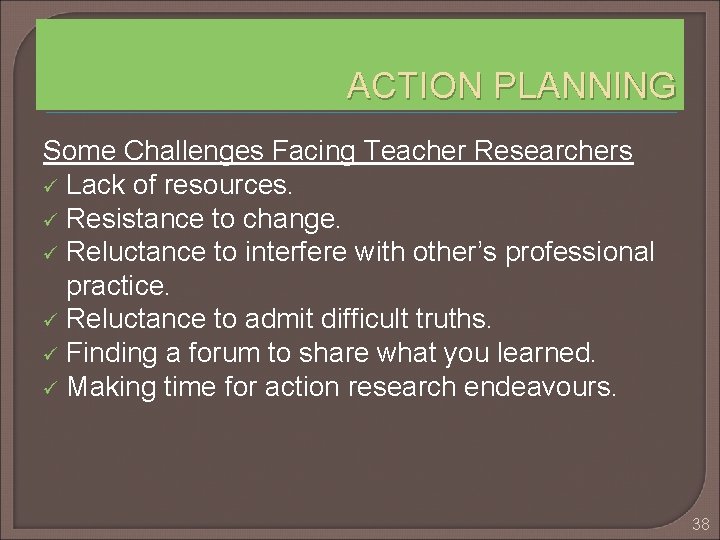 ACTION PLANNING

Some Challenges Facing Teacher Researchers
✓ Lack of resources.
✓ Resistance to change.
✓ Reluctance to interfere with other’s professional practice.
✓ Reluctance to admit difficult truths.
✓ Finding a forum to share what you learned.
✓ Making time for action research endeavours.

38